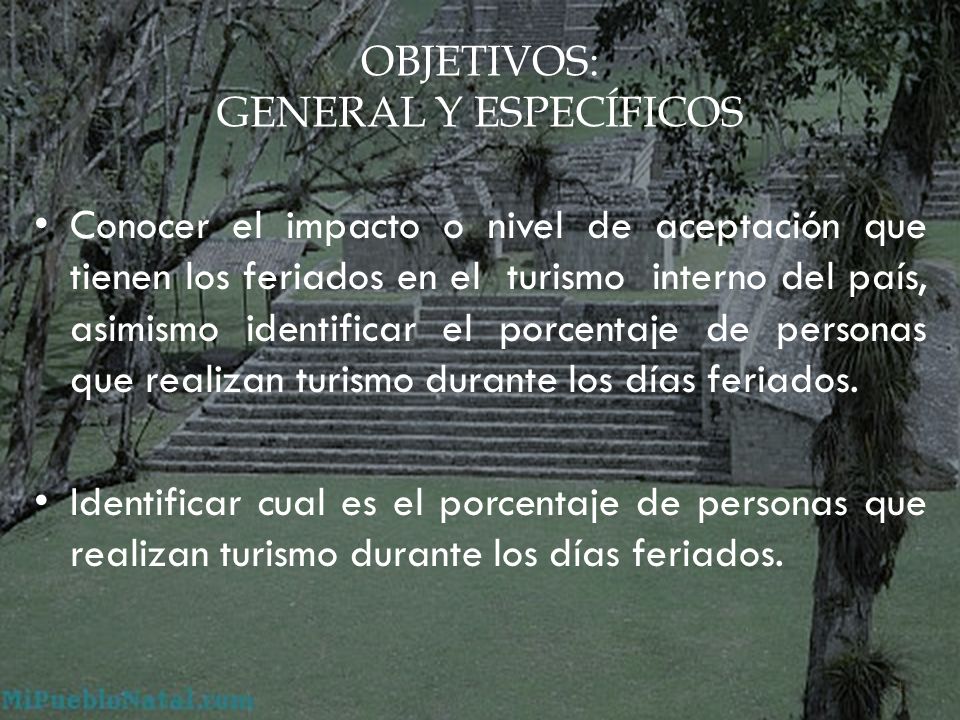 OBJETIVOS:
GENERAL Y ESPECÍFICOS

• Conocer el impacto o nivel de aceptación que tienen los feriados en el turismo interno del país, asimismo identificar el porcentaje de personas que realizan turismo durante los días feriados.

• Identificar cual es el porcentaje de personas que realizan turismo durante los días feriados.

MiPuebloNatal.com